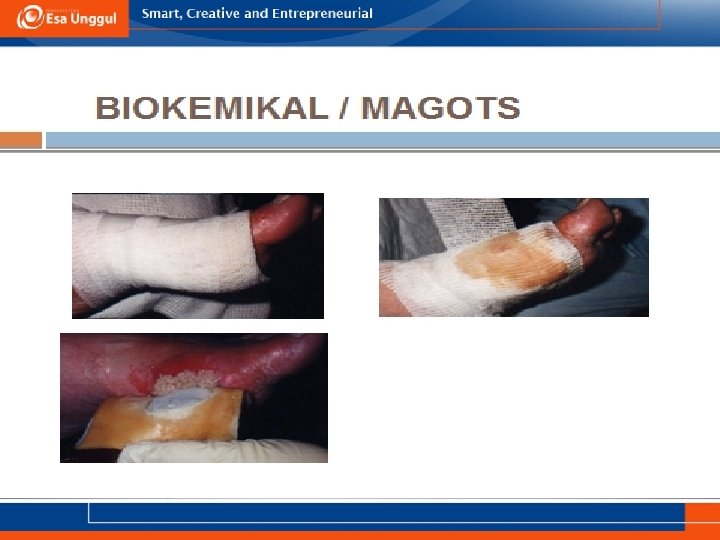 Esa Unggul

Smart, Creative and Entrepreneurial

BIOKEMIKAL / MAGOTS